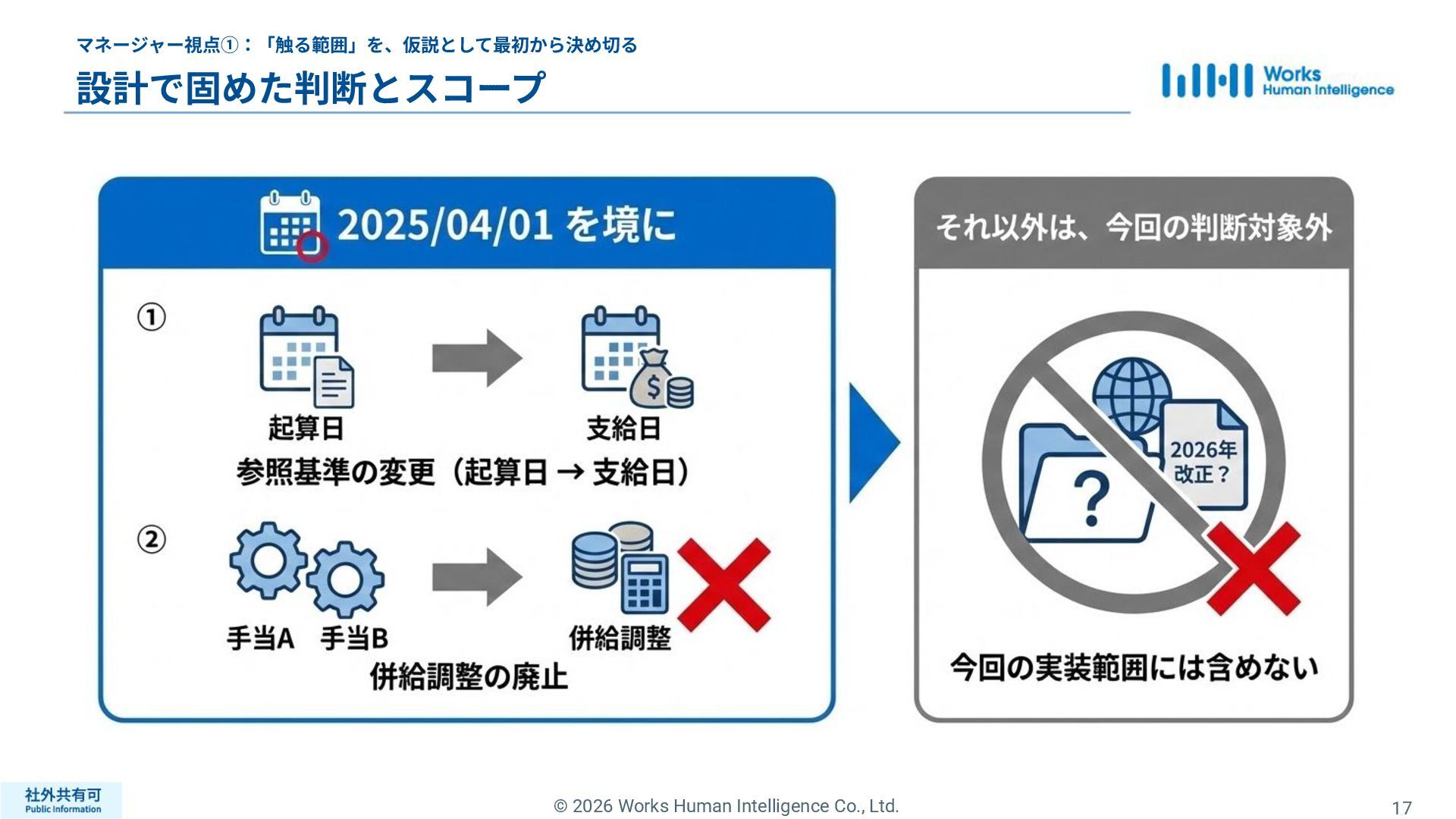 マネージャー視点①：「触る範囲」を、仮説として最初から決め切る

設計で固めた判断とスコープ

Works Human Intelligence

2025/04/01 を境に

①

起算日

支給日

参照基準の変更（起算日 → 支給日）

②

手当A　手当B

併給調整

併給調整の廃止

それ以外は、今回の判断対象外

2026年改正？

?

今回の実装範囲には含めない

社外共有可
Public Information

© 2026 Works Human Intelligence Co., Ltd.

17